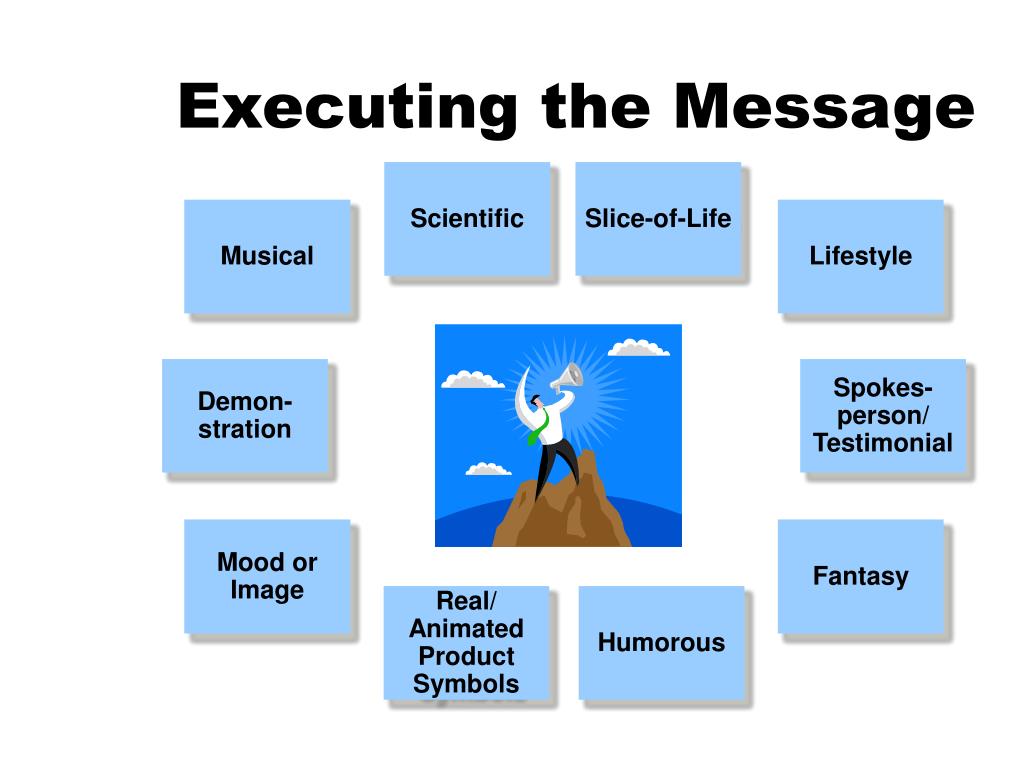 Executing the Message

Scientific

Slice-of-Life

Musical

Lifestyle

Demonstration

Spokesperson/ Testimonial

Mood or Image

Fantasy

Real/ Animated Product Symbols

Humorous